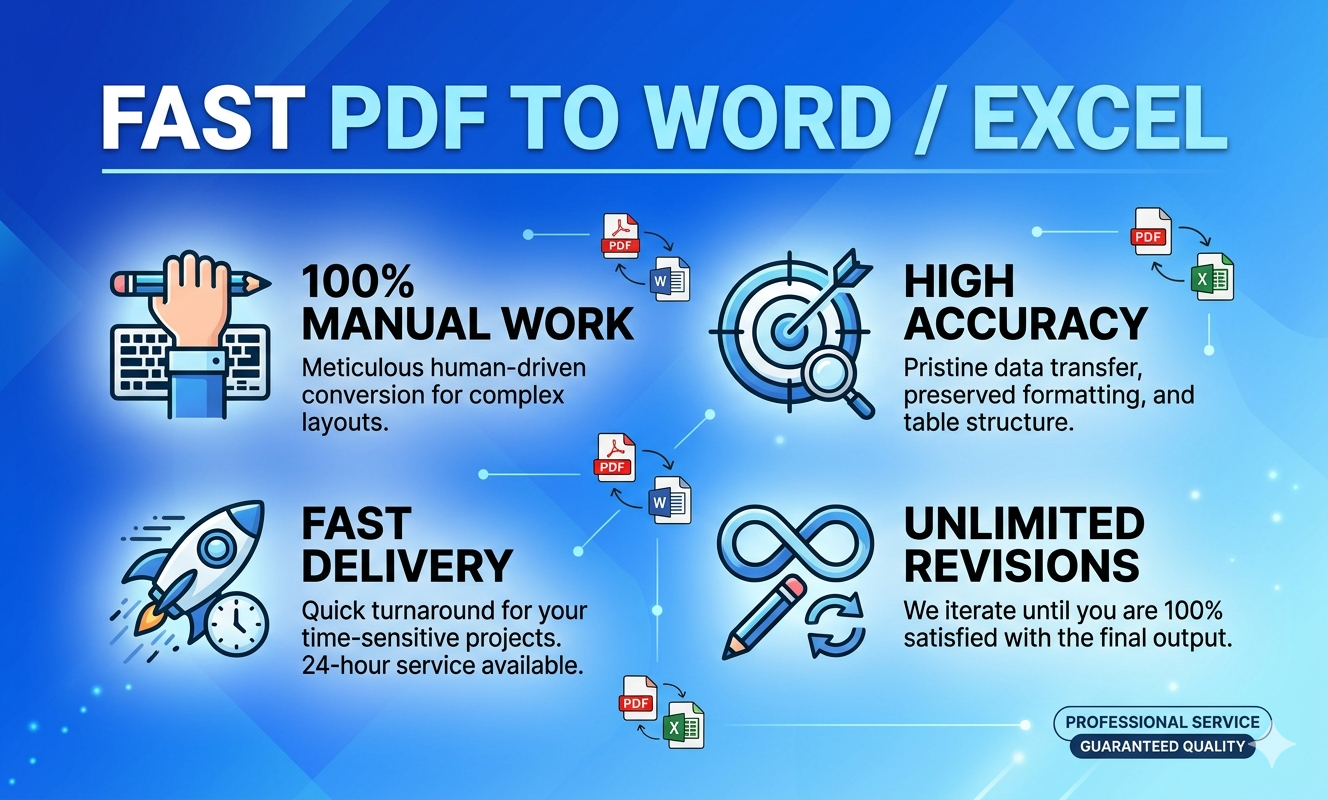 FAST PDF TO WORD / EXCEL

PDF
W

100%
MANUAL WORK
Meticulous human-driven conversion for complex layouts.

PDF
X

HIGH
ACCURACY
Pristine data transfer, preserved formatting, and table structure.

PDF
W

FAST
DELIVERY
Quick turnaround for your time-sensitive projects. 24-hour service available.

UNLIMITED
REVISIONS
We iterate until you are 100% satisfied with the final output.

PDF
X

PROFESSIONAL SERVICE
GUARANTEED QUALITY